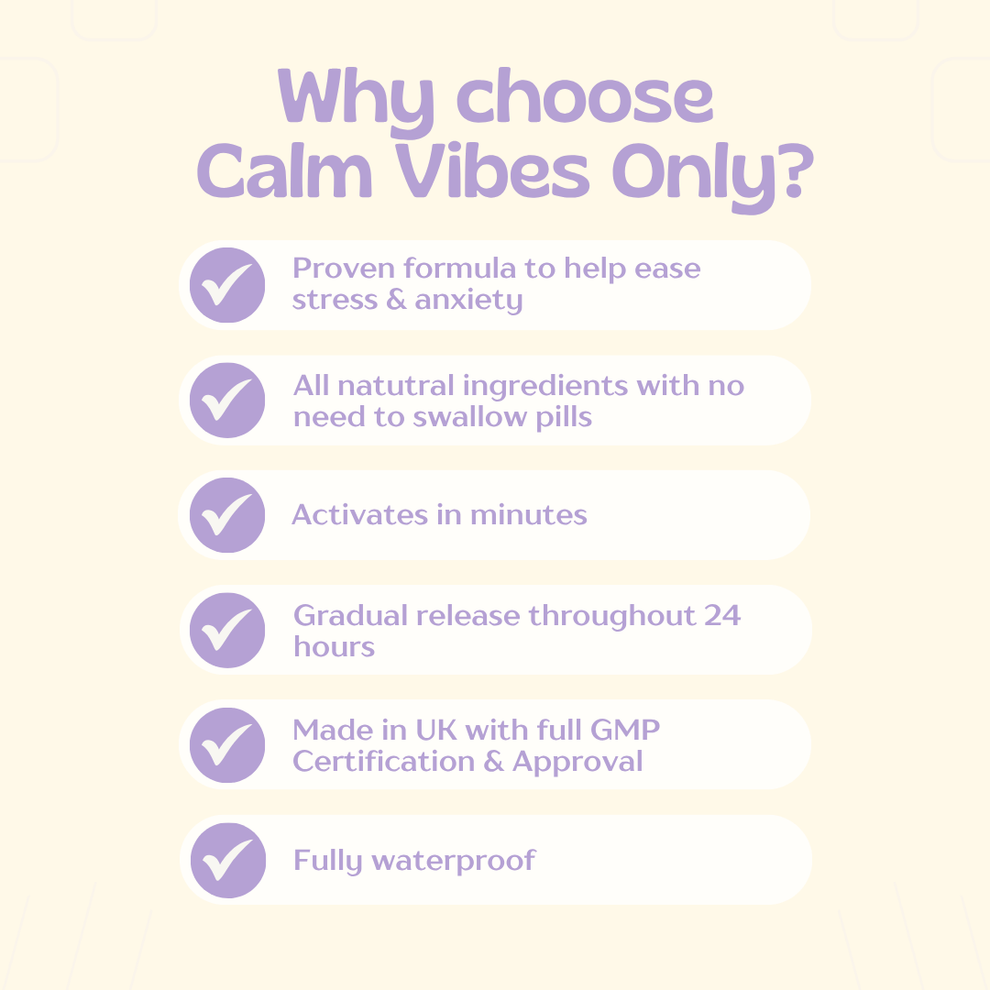 Why choose Calm Vibes Only?

Proven formula to help ease stress & anxiety

All natutral ingredients with no need to swallow pills

Activates in minutes

Gradual release throughout 24 hours

Made in UK with full GMP Certification & Approval

Fully waterproof